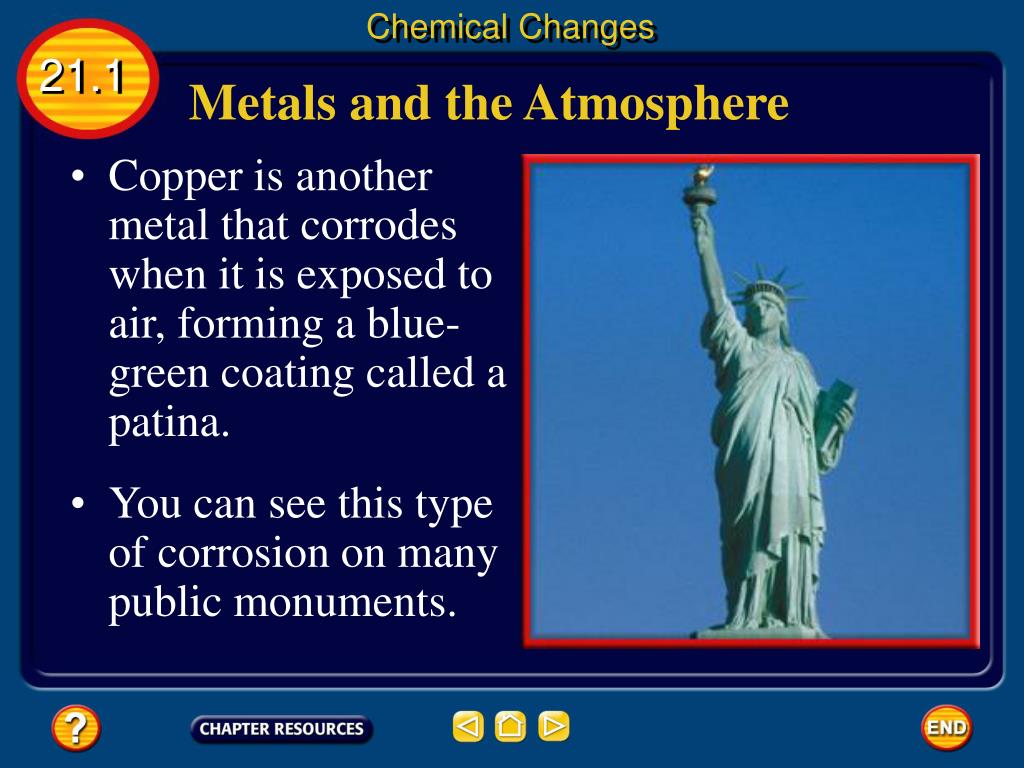 Chemical Changes

21.1

Metals and the Atmosphere

• Copper is another metal that corrodes when it is exposed to air, forming a blue-green coating called a patina.

• You can see this type of corrosion on many public monuments.

?

CHAPTER RESOURCES

END